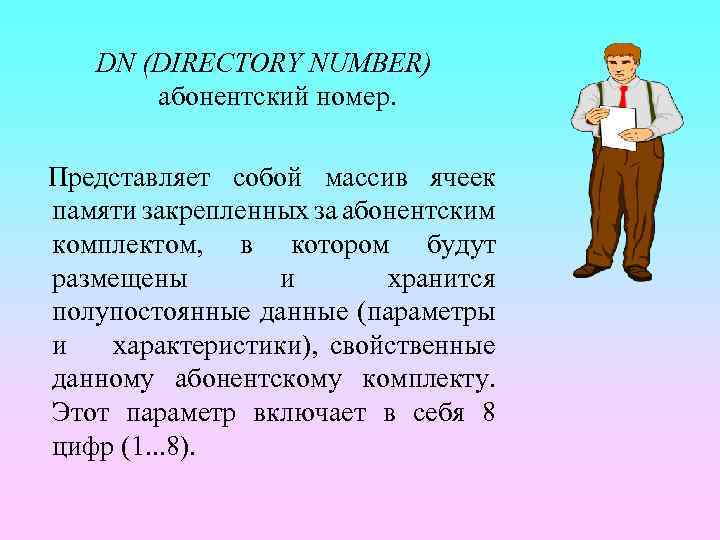 DN (DIRECTORY NUMBER)
абонентский номер.

Представляет собой массив ячеек памяти закрепленных за абонентским комплектом, в котором будут размещены и хранится полупостоянные данные (параметры и характеристики), свойственные данному абонентскому комплекту. Этот параметр включает в себя 8 цифр (1...8).